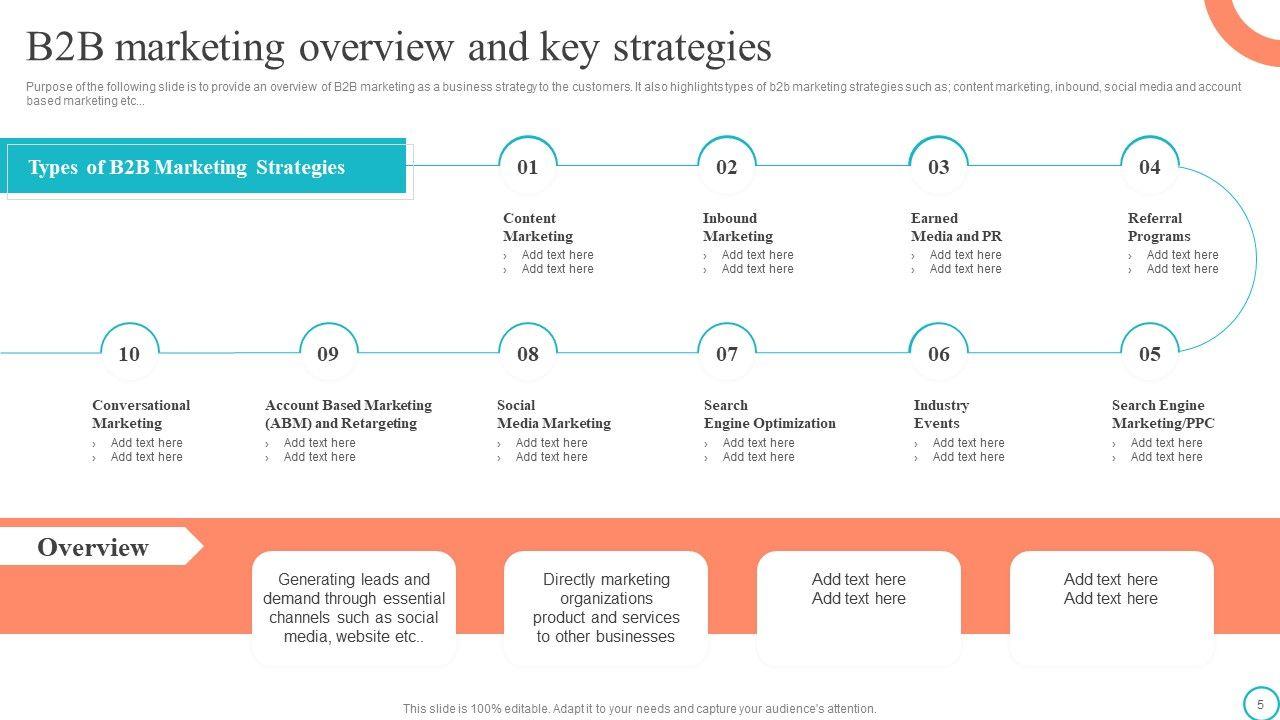 B2B marketing overview and key strategies

Purpose of the following slide is to provide an overview of B2B marketing as a business strategy to the customers. It also highlights types of b2b marketing strategies such as; content marketing, inbound, social media and account based marketing etc...

Types of B2B Marketing Strategies

01
Content Marketing
› Add text here
› Add text here

02
Inbound Marketing
› Add text here
› Add text here

03
Earned Media and PR
› Add text here
› Add text here

04
Referral Programs
› Add text here
› Add text here

10
Conversational Marketing
› Add text here
› Add text here

09
Account Based Marketing (ABM) and Retargeting
› Add text here
› Add text here

08
Social Media Marketing
› Add text here
› Add text here

07
Search Engine Optimization
› Add text here
› Add text here

06
Industry Events
› Add text here
› Add text here

05
Search Engine Marketing/PPC
› Add text here
› Add text here

Overview

Generating leads and demand through essential channels such as social media, website etc..

Directly marketing organizations product and services to other businesses

Add text here
Add text here

Add text here
Add text here

This slide is 100% editable. Adapt it to your needs and capture your audience's attention.

5